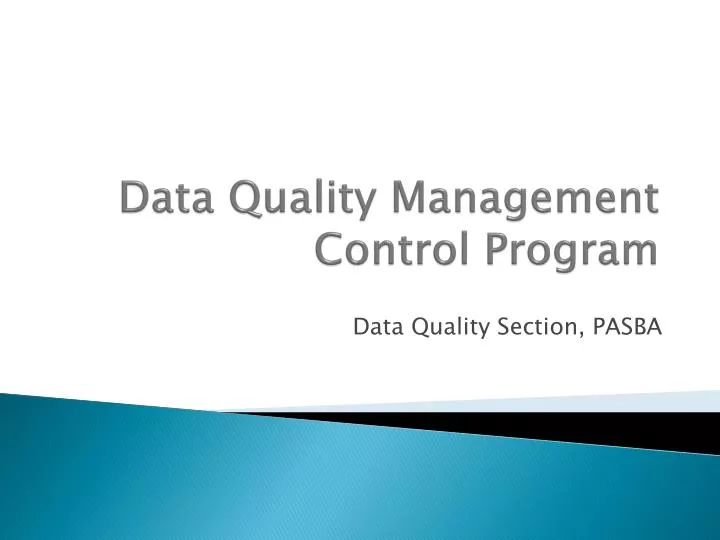 Data Quality Management Control Program

Data Quality Section, PASBA